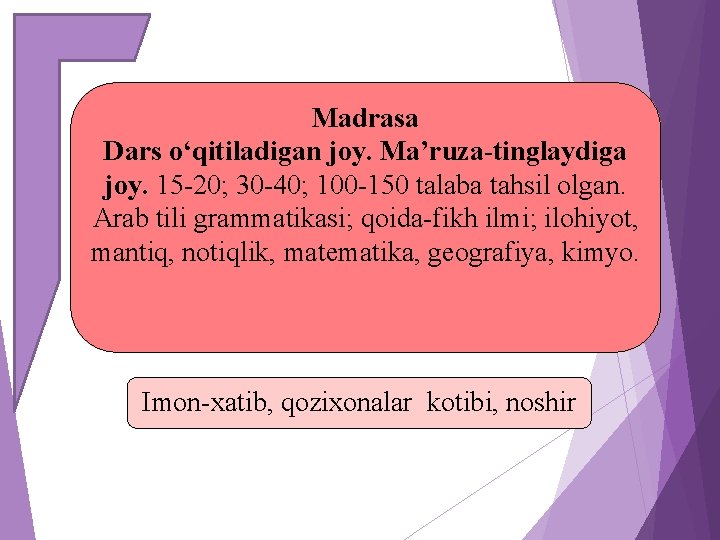 Madrasa
Dars o‘qitiladigan joy. Ma’ruza-tinglaydiga joy. 15-20; 30-40; 100-150 talaba tahsil olgan. Arab tili grammatikasi; qoida-fikh ilmi; ilohiyot, mantiq, notiqlik, matematika, geografiya, kimyo.

Imon-xatib, qozixonalar kotibi, noshir